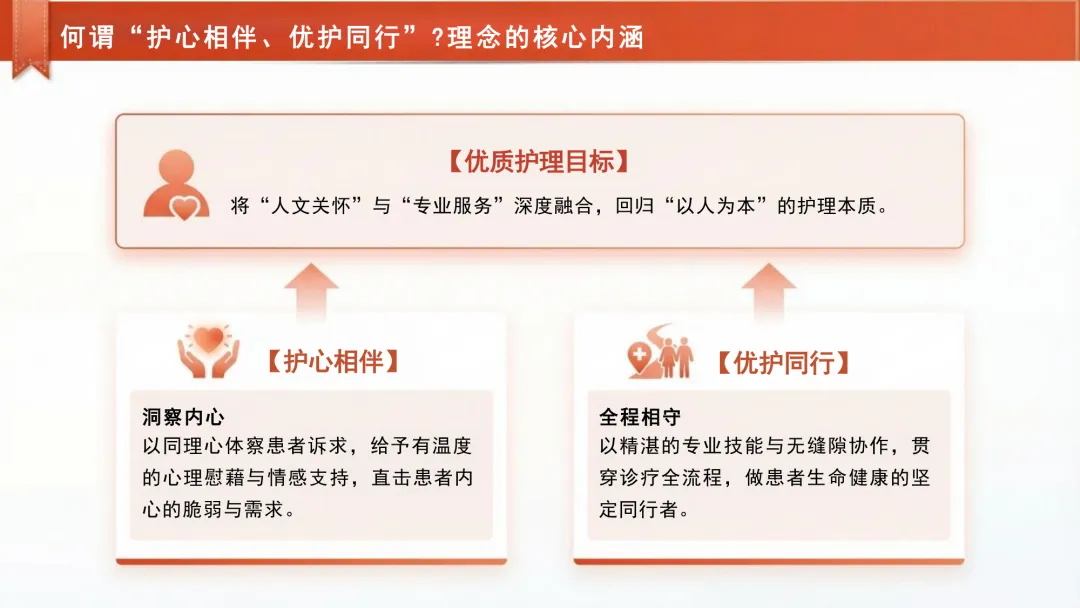 何谓“护心相伴、优护同行”?理念的核心内涵

【优质护理目标】

将“人文关怀”与“专业服务”深度融合，回归“以人为本”的护理本质。

【护心相伴】

洞察内心

以同理心体察患者诉求，给予有温度的心理慰藉与情感支持，直击患者内心的脆弱与需求。

【优护同行】

全程相守

以精湛的专业技能与无缝隙协作，贯穿诊疗全流程，做患者生命健康的坚定同行者。